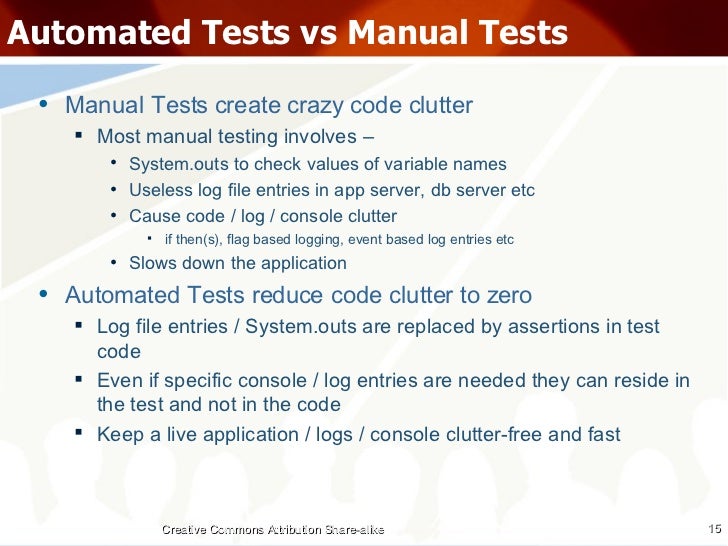 Automated Tests vs Manual Tests

• Manual Tests create crazy code clutter
  ▪ Most manual testing involves –
    • System.outs to check values of variable names
    • Useless log file entries in app server, db server etc
    • Cause code / log / console clutter
      ▪ if then(s), flag based logging, event based log entries etc
    • Slows down the application
• Automated Tests reduce code clutter to zero
  ▪ Log file entries / System.outs are replaced by assertions in test code
  ▪ Even if specific console / log entries are needed they can reside in the test and not in the code
  ▪ Keep a live application / logs / console clutter-free and fast

Creative Commons Attribution Share-alike

15